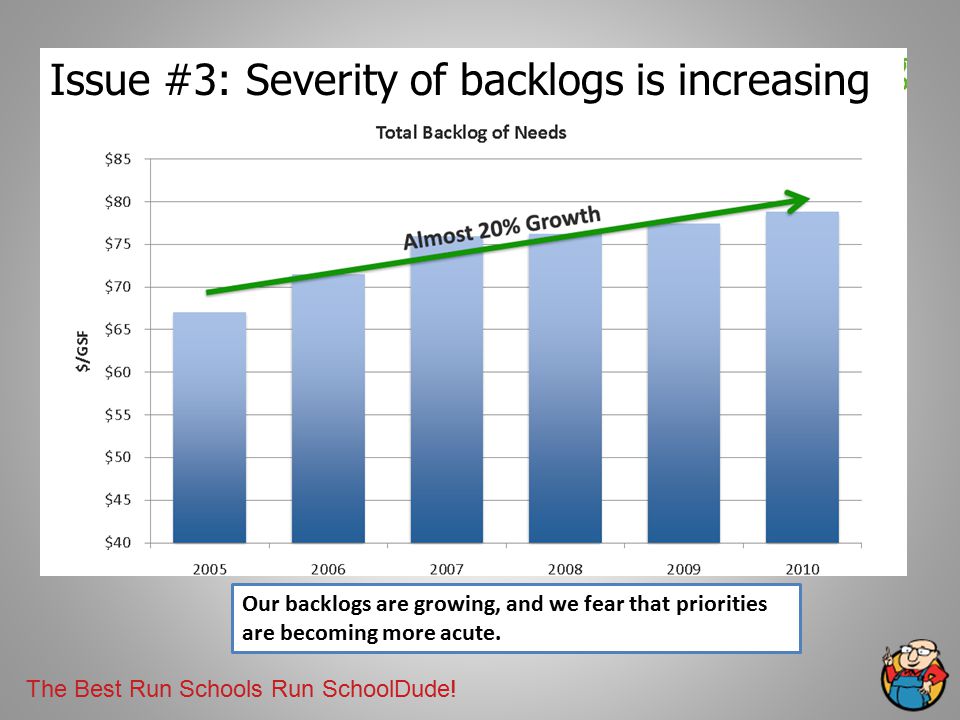 Issue #3: Severity of backlogs is increasing

Total Backlog of Needs

$/GSF

$85
$80
$75
$70
$65
$60
$55
$50
$45
$40

Almost 20% Growth

2005
2006
2007
2008
2009
2010

Our backlogs are growing, and we fear that priorities are becoming more acute.

The Best Run Schools Run SchoolDude!